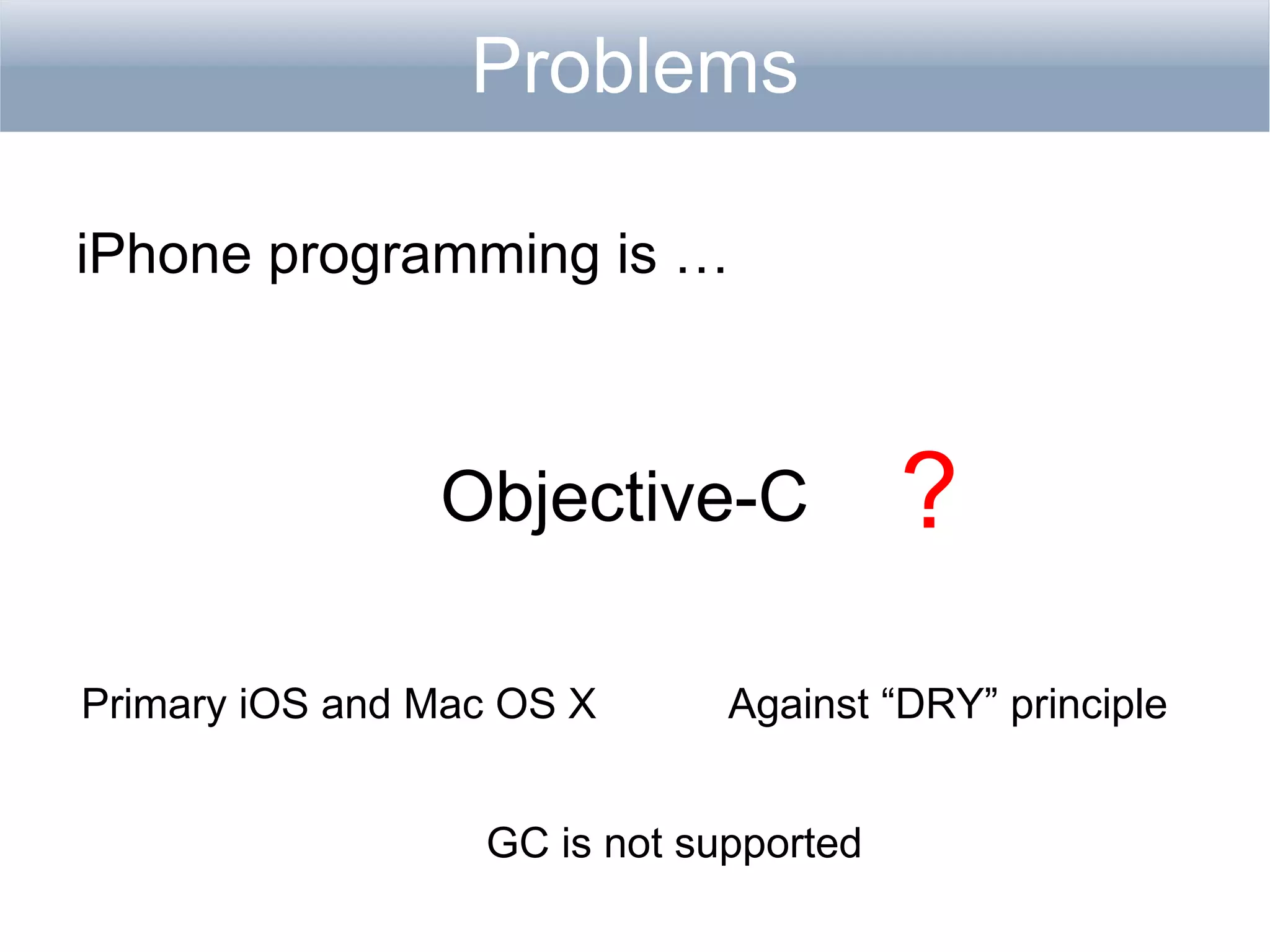 Problems

iPhone programming is …

Objective-C ?

Primary iOS and Mac OS X

Against “DRY” principle

GC is not supported